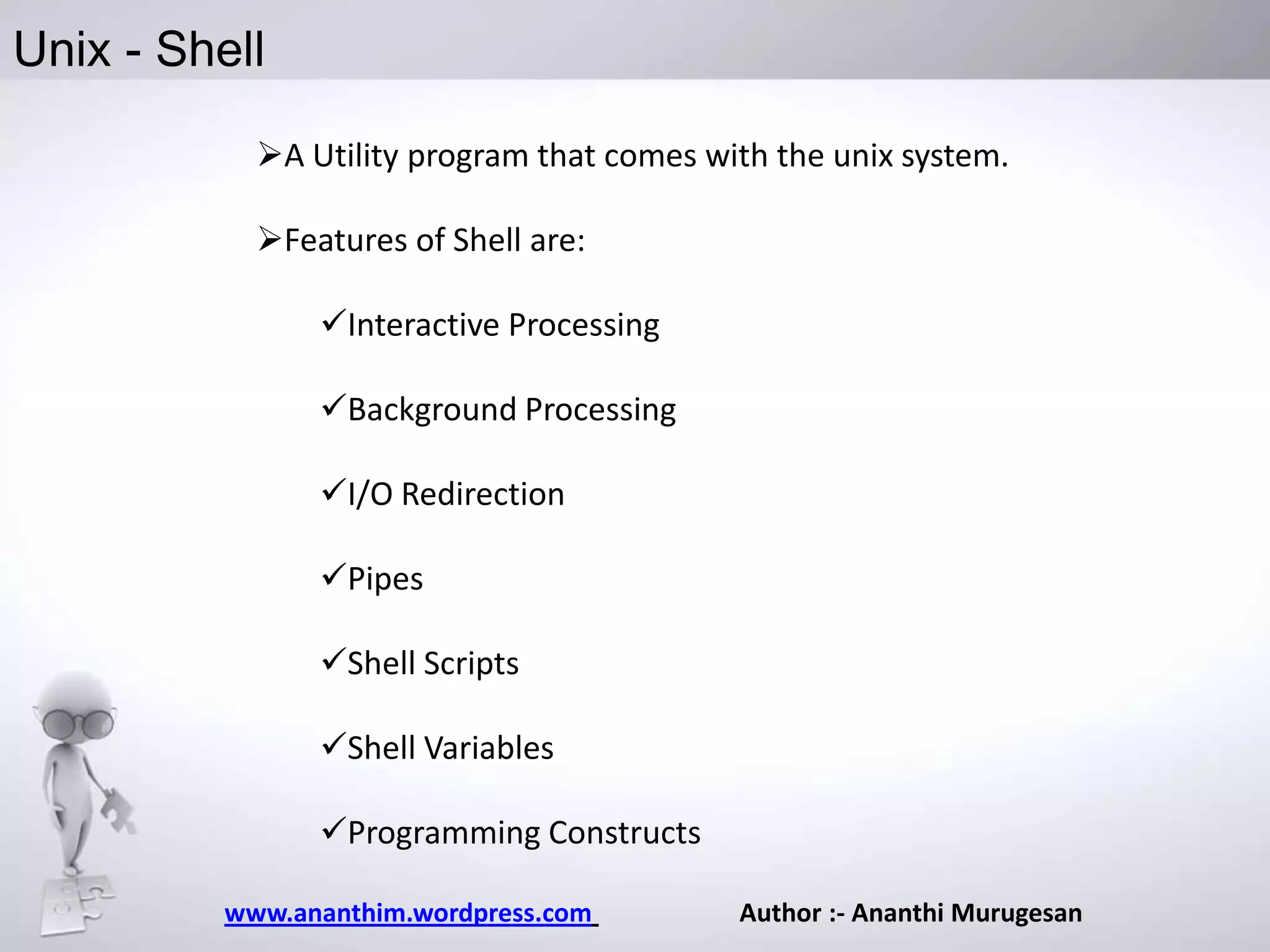 Unix - Shell

➢A Utility program that comes with the unix system.

➢Features of Shell are:

✓Interactive Processing

✓Background Processing

✓I/O Redirection

✓Pipes

✓Shell Scripts

✓Shell Variables

✓Programming Constructs

www.ananthim.wordpress.com

Author :- Ananthi Murugesan